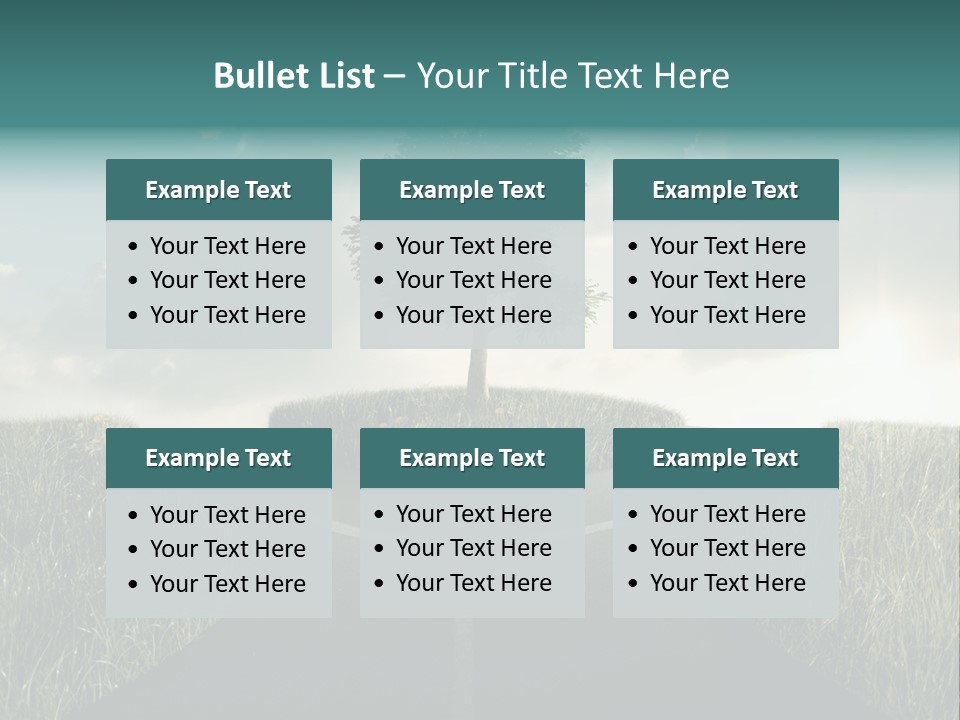 Bullet List – Your Title Text Here

Example Text
• Your Text Here
• Your Text Here
• Your Text Here

Example Text
• Your Text Here
• Your Text Here
• Your Text Here

Example Text
• Your Text Here
• Your Text Here
• Your Text Here

Example Text
• Your Text Here
• Your Text Here
• Your Text Here

Example Text
• Your Text Here
• Your Text Here
• Your Text Here

Example Text
• Your Text Here
• Your Text Here
• Your Text Here